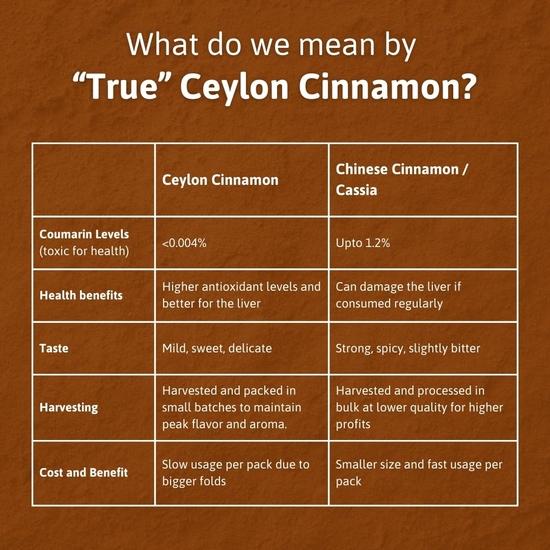 What do we mean by
“True” Ceylon Cinnamon?

| | Ceylon Cinnamon | Chinese Cinnamon / Cassia |
|---|---|---|
| Coumarin Levels (toxic for health) | <0.004% | Upto 1.2% |
| Health benefits | Higher antioxidant levels and better for the liver | Can damage the liver if consumed regularly |
| Taste | Mild, sweet, delicate | Strong, spicy, slightly bitter |
| Harvesting | Harvested and packed in small batches to maintain peak flavor and aroma. | Harvested and processed in bulk at lower quality for higher profits |
| Cost and Benefit | Slow usage per pack due to bigger folds | Smaller size and fast usage per pack |